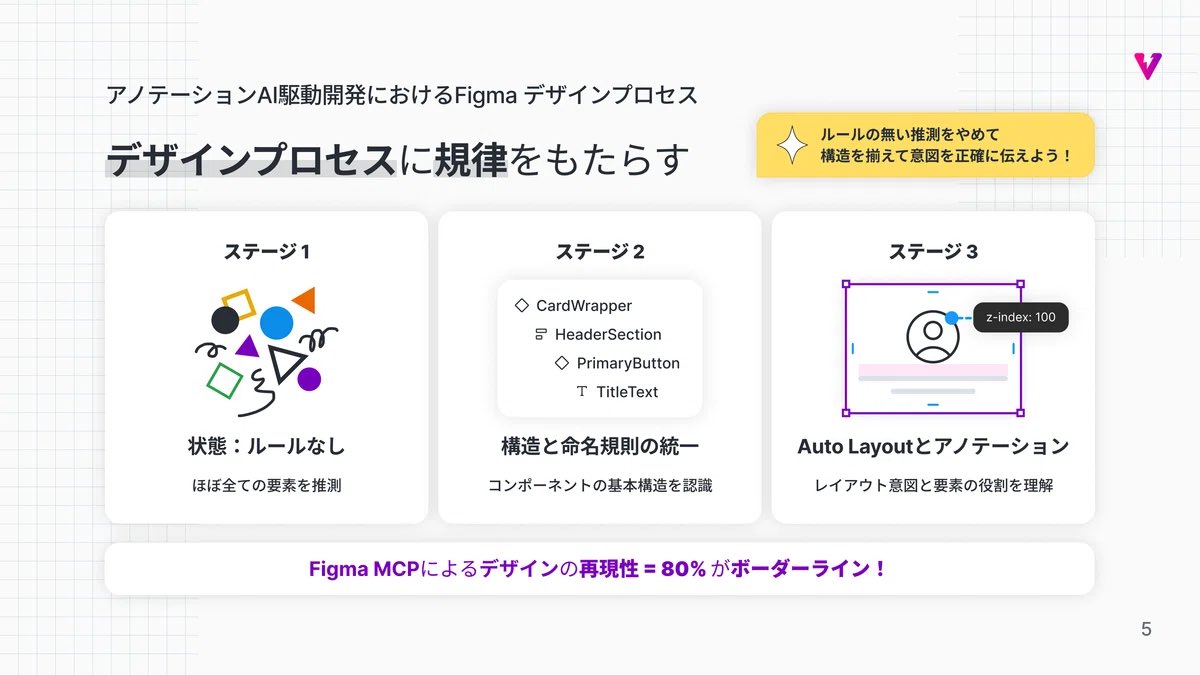 アノテーションAI駆動開発におけるFigma デザインプロセス

デザインプロセスに規律をもたらす

ルールの無い推測をやめて
構造を揃えて意図を正確に伝えよう！

ステージ 1

状態：ルールなし

ほぼ全ての要素を推測

ステージ 2

CardWrapper
HeaderSection
PrimaryButton
TitleText

構造と命名規則の統一

コンポーネントの基本構造を認識

ステージ 3

z-index: 100

Auto Layoutとアノテーション

レイアウト意図と要素の役割を理解

Figma MCPによるデザインの再現性 = 80% がボーダーライン！

5